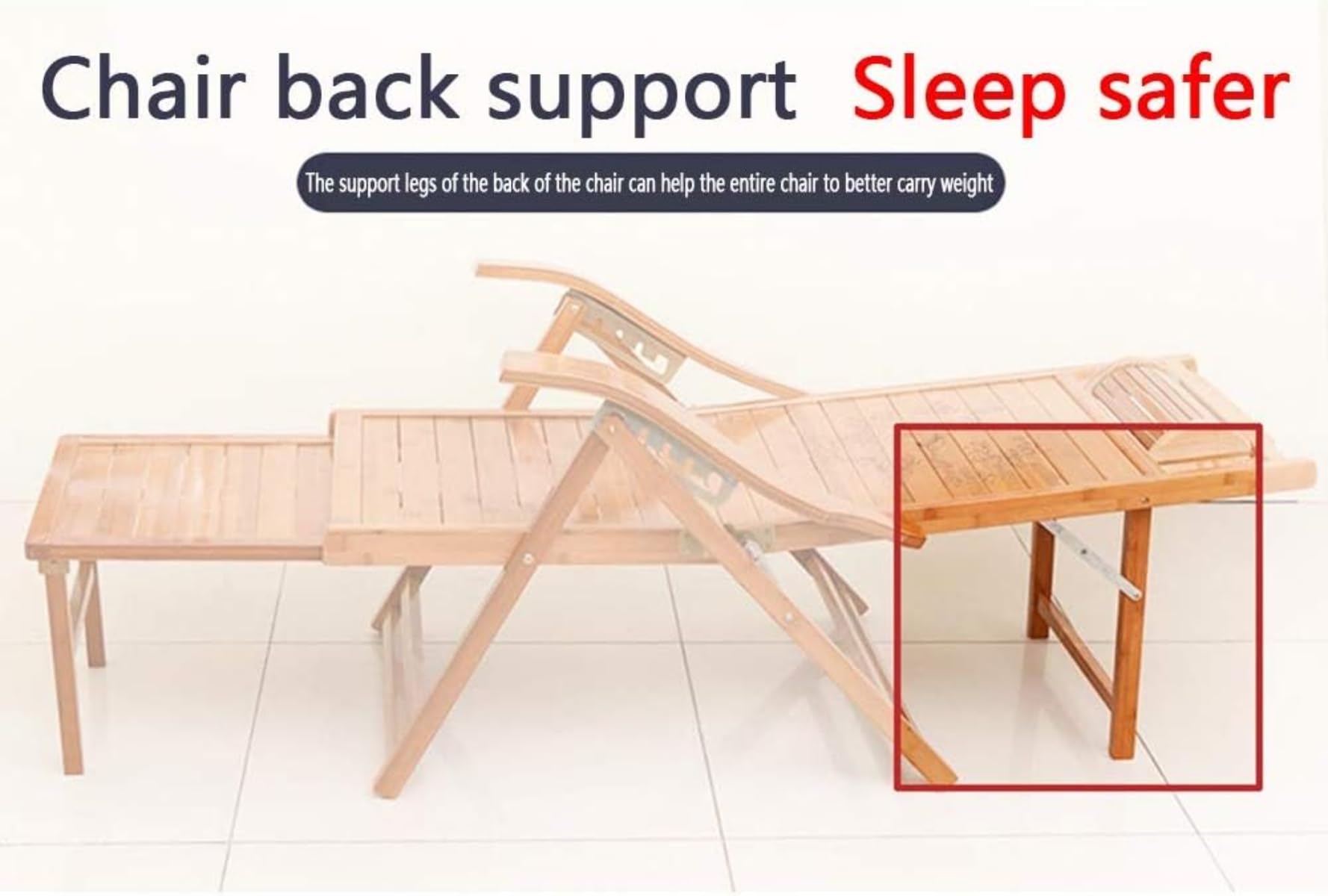 Chair back support Sleep safer

The support legs of the back of the chair can help the entire chair to better carry weight